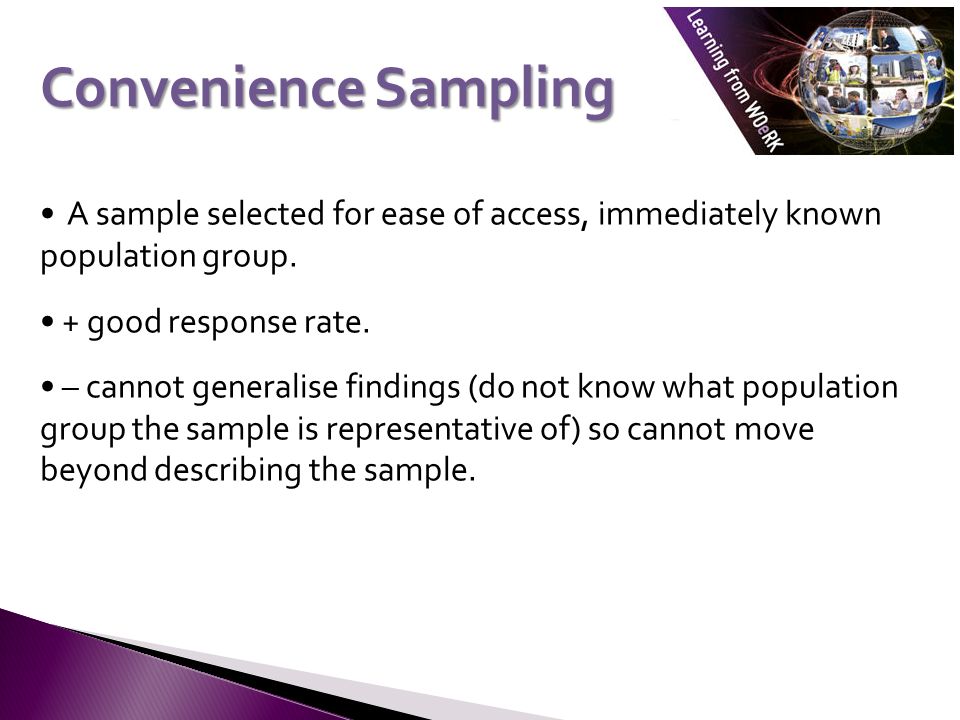 Convenience Sampling

Learning from WOeRK

• A sample selected for ease of access, immediately known population group.

• + good response rate.

• – cannot generalise findings (do not know what population group the sample is representative of) so cannot move beyond describing the sample.